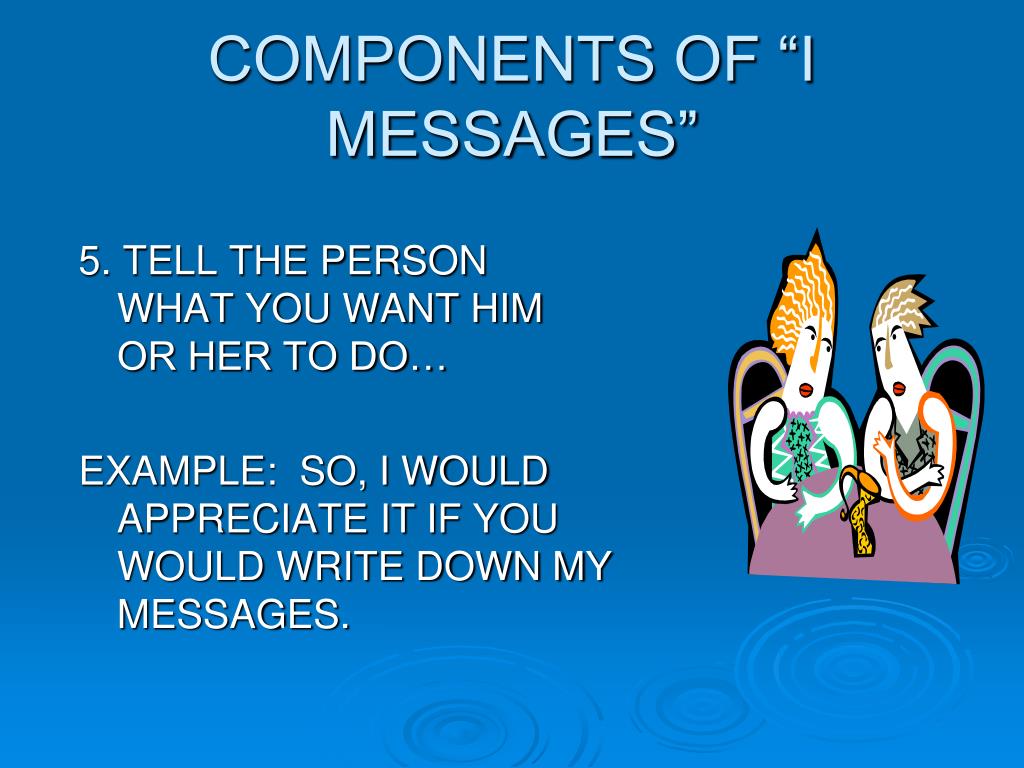 COMPONENTS OF “I MESSAGES”

5. TELL THE PERSON WHAT YOU WANT HIM OR HER TO DO…

EXAMPLE: SO, I WOULD APPRECIATE IT IF YOU WOULD WRITE DOWN MY MESSAGES.